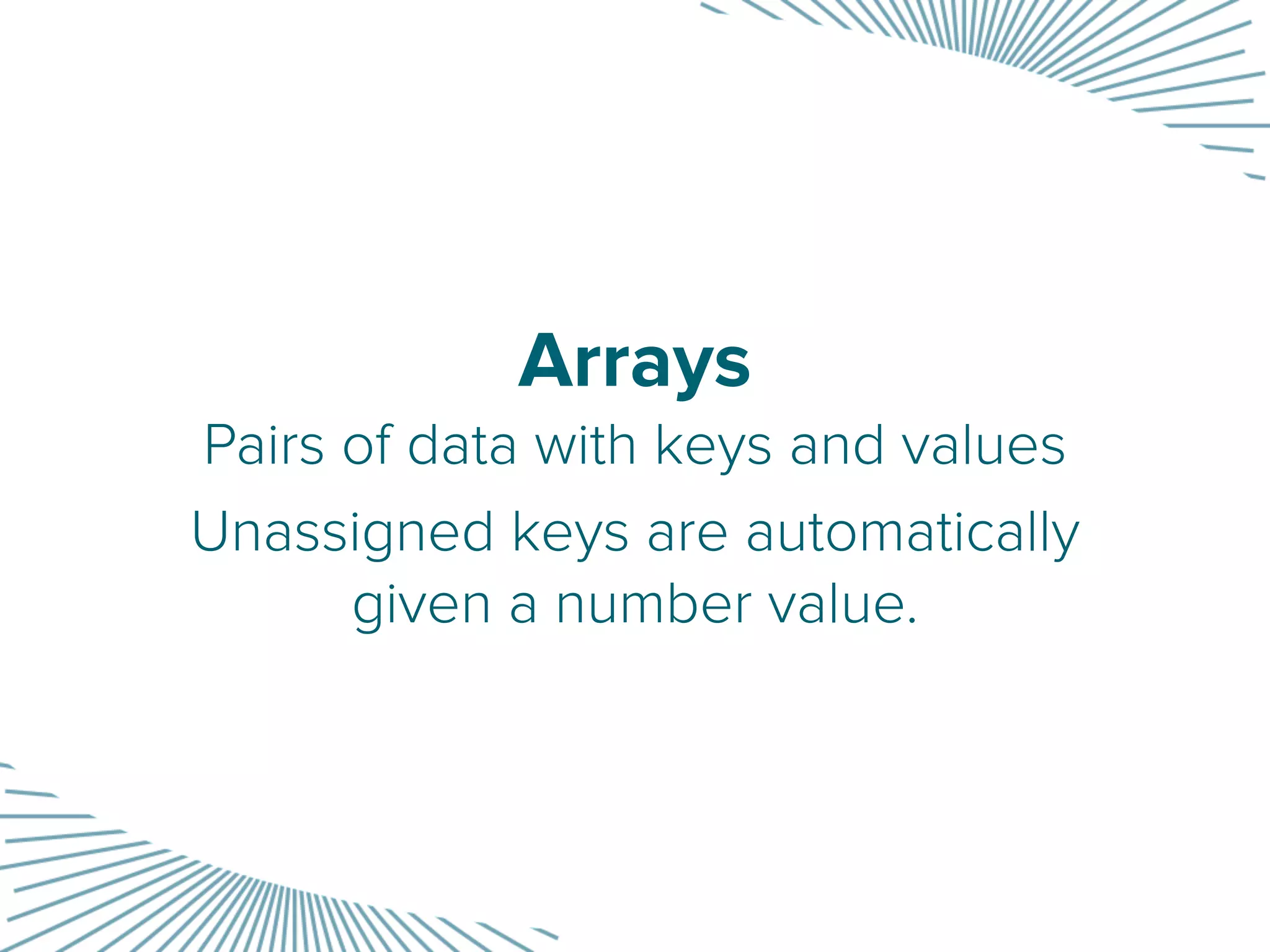 Arrays

Pairs of data with keys and values

Unassigned keys are automatically given a number value.